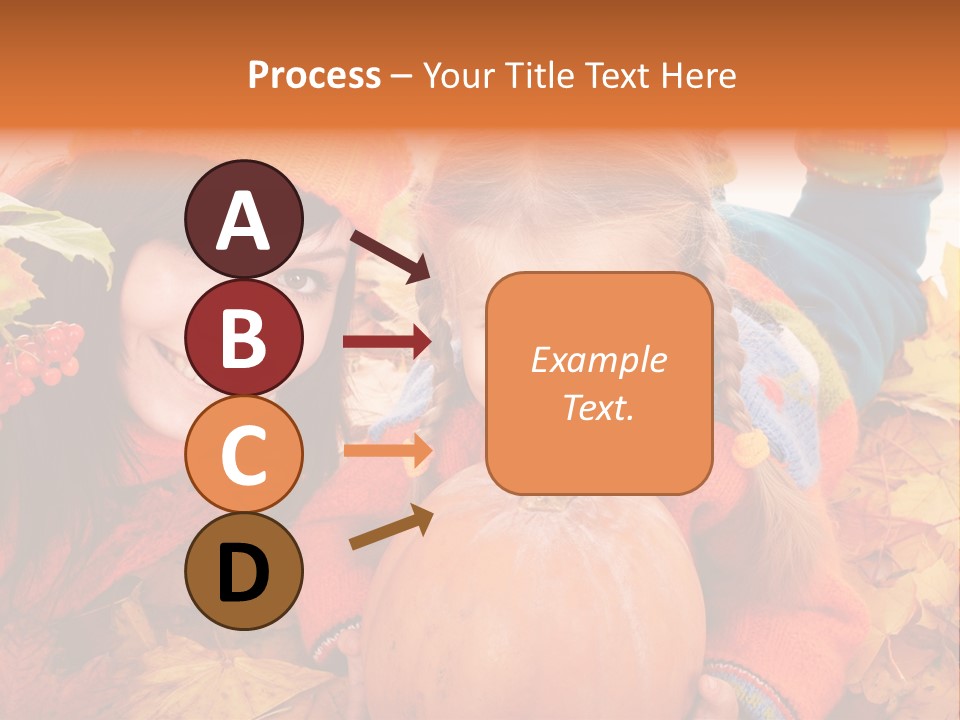 Process – Your Title Text Here

A
B
C
D

Example Text.